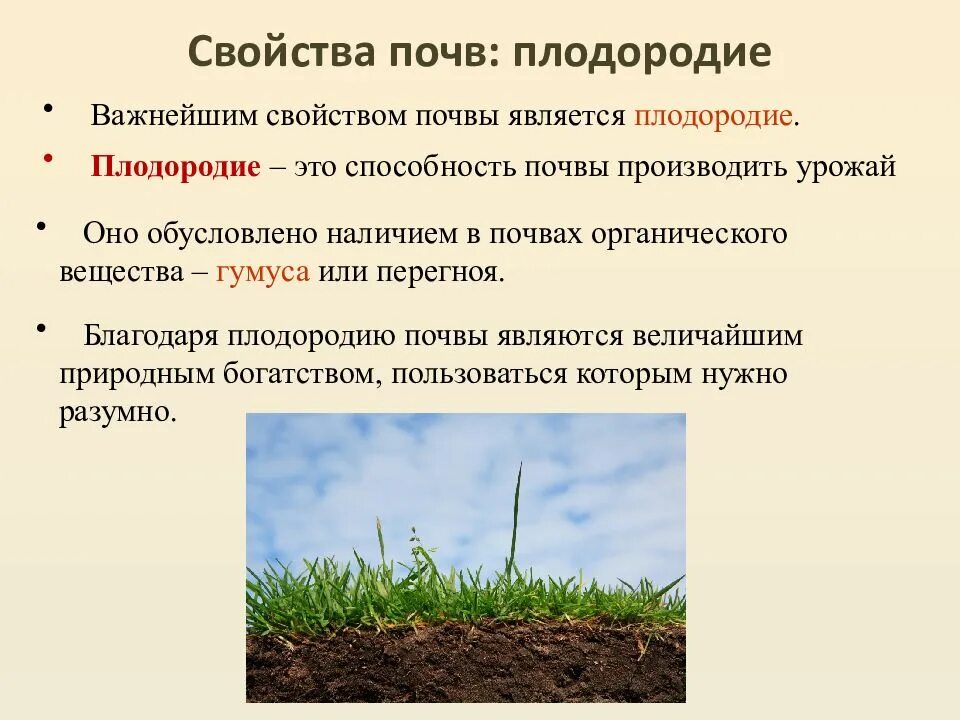 Свойства почв: плодородие

• Важнейшим свойством почвы является плодородие.

• Плодородие – это способность почвы производить урожай

• Оно обусловлено наличием в почвах органического вещества – гумуса или перегноя.

• Благодаря плодородию почвы являются величайшим природным богатством, пользоваться которым нужно разумно.